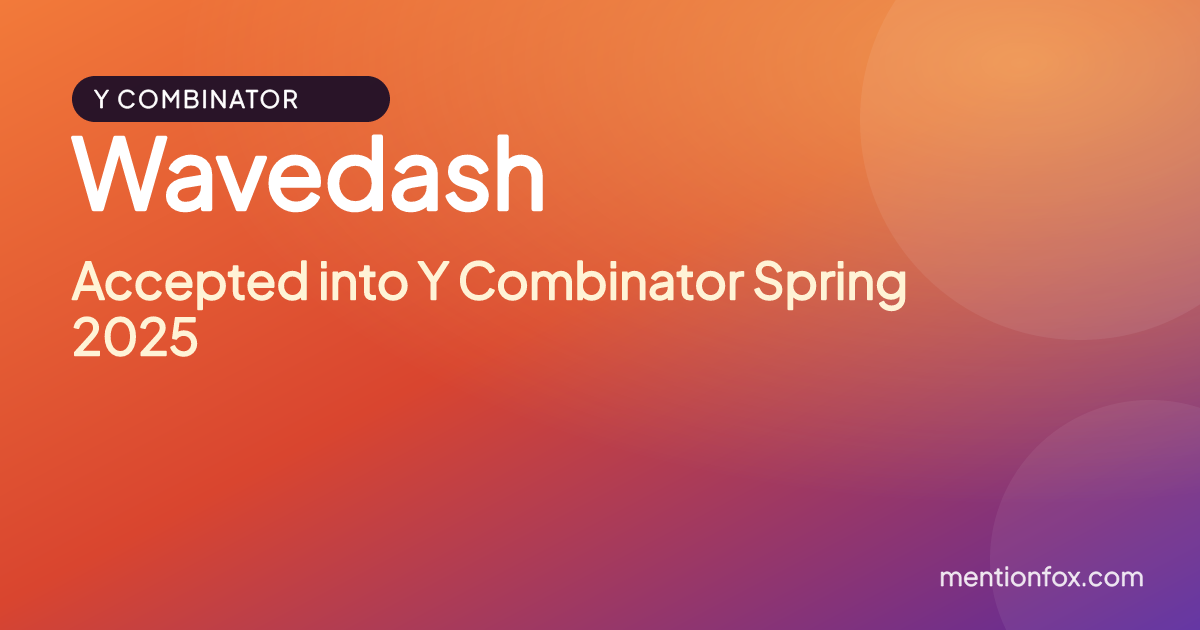 Y COMBINATOR

Wavedash

Accepted into Y Combinator Spring 2025

mentionfox.com